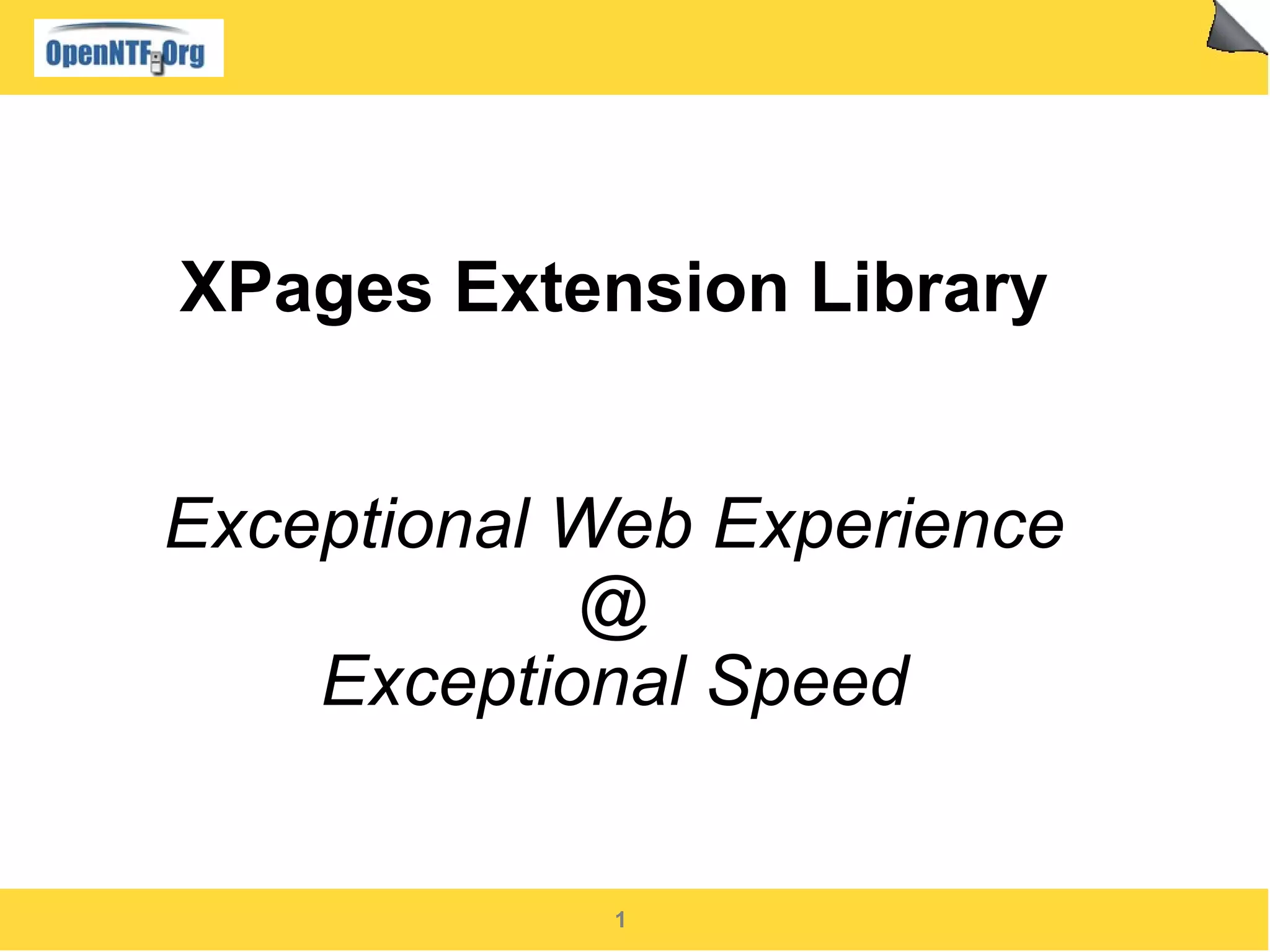 OpenNTF.Org

XPages Extension Library

Exceptional Web Experience
@
Exceptional Speed

1